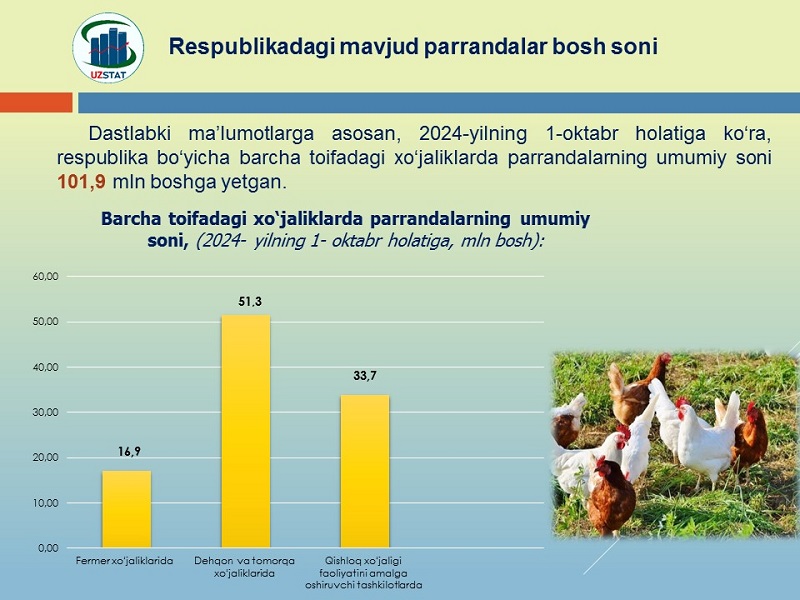 UZSTAT

Respublikadagi mavjud parrandalar bosh soni

Dastlabki ma'lumotlarga asosan, 2024-yilning 1-oktabr holatiga ko'ra, respublika bo'yicha barcha toifadagi xo'jaliklarda parrandalarning umumiy soni 101,9 mln boshga yetgan.

Barcha toifadagi xo'jaliklarda parrandalarning umumiy soni, (2024- yilning 1- oktabr holatiga, mln bosh):

60,00
50,00
40,00
30,00
20,00
10,00
0,00

16,9
51,3
33,7

Fermer xo'jaliklarida
Dehqon va tomorqa xo'jaliklarida
Qishloq xo'jaligi faoliyatini amalga oshiruvchi tashkilotlarda